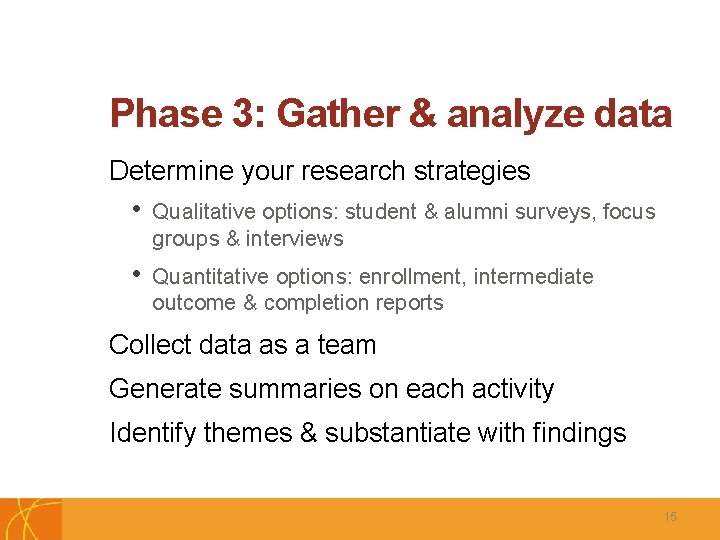 Phase 3: Gather & analyze data

Determine your research strategies

• Qualitative options: student & alumni surveys, focus groups & interviews

• Quantitative options: enrollment, intermediate outcome & completion reports

Collect data as a team

Generate summaries on each activity

Identify themes & substantiate with findings

15